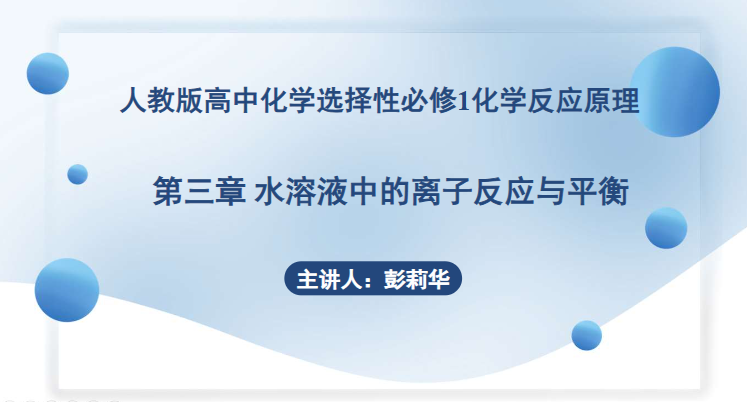 人教版高中化学选择性必修1化学反应原理

第三章 水溶液中的离子反应与平衡

主讲人：彭莉华